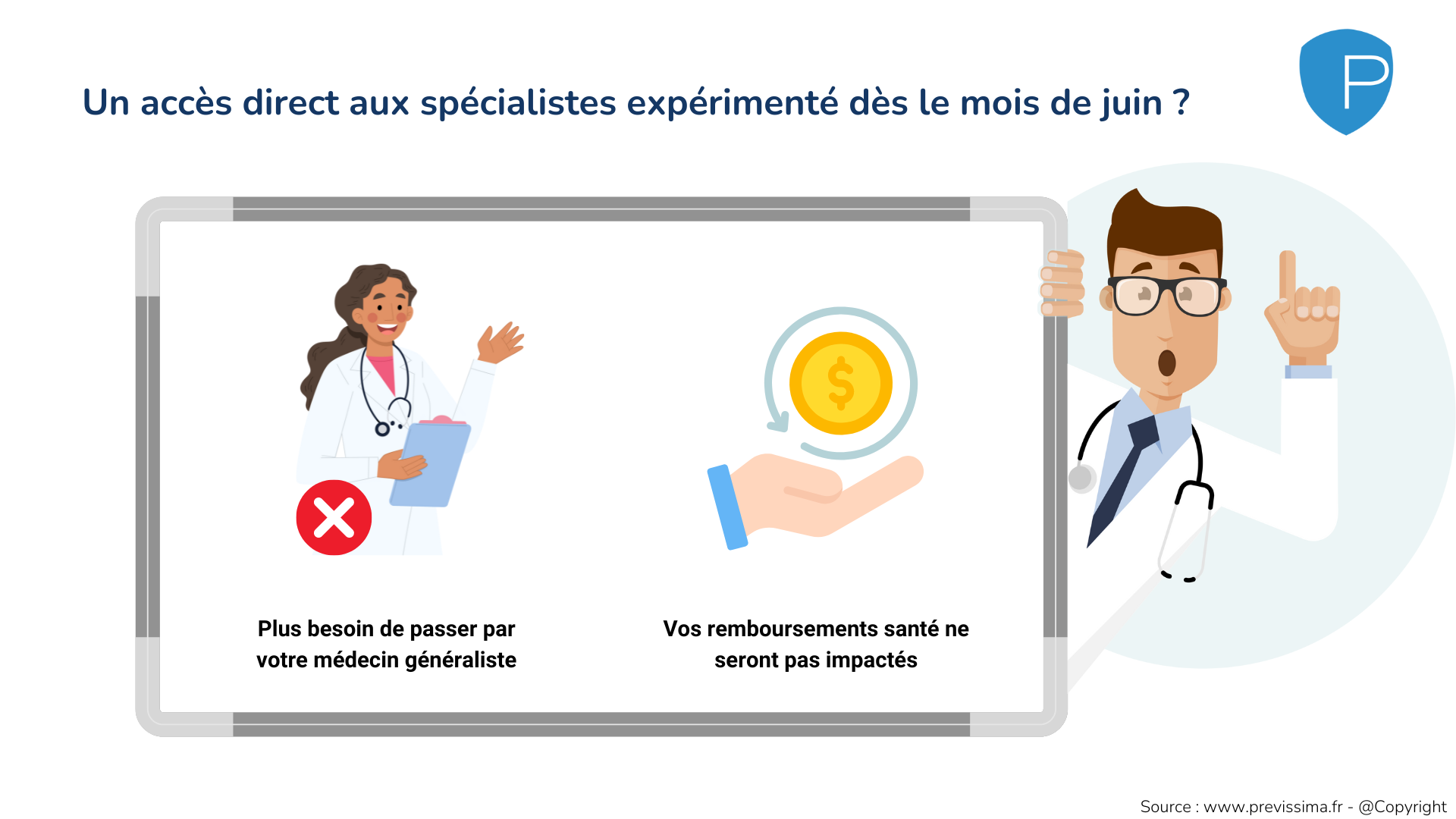 Un accès direct aux spécialistes expérimenté dès le mois de juin ?

P

$

Plus besoin de passer par votre médecin généraliste

Vos remboursements santé ne seront pas impactés

Source : www.previssima.fr - @Copyright